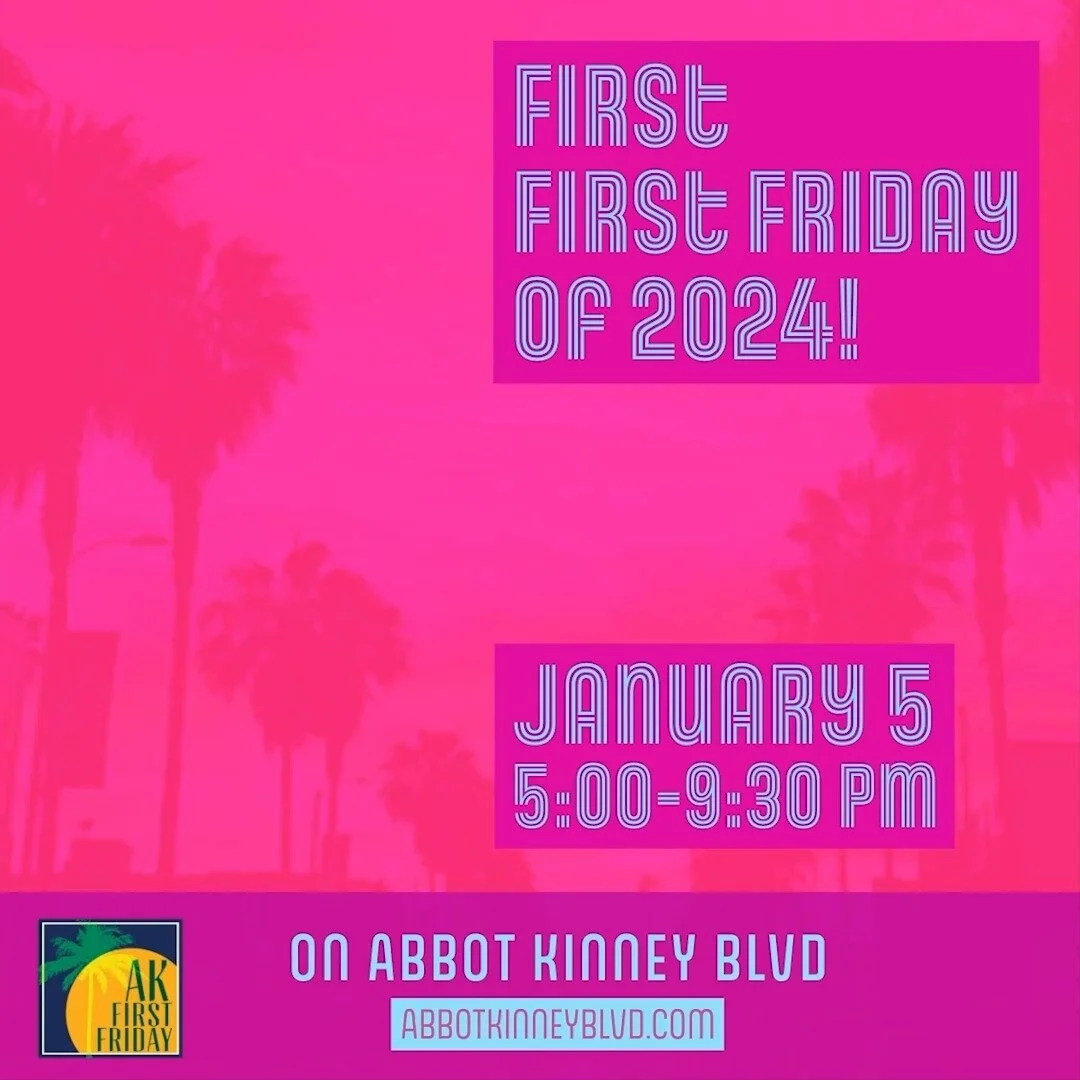 FIRST FIRST FRIDAY OF 2024!

JANUARY 5
5:00-9:30 PM

AK FIRST FRIDAY

ON ABBOT KINNEY BLVD

ABBOTKINNEYBLVD.COM